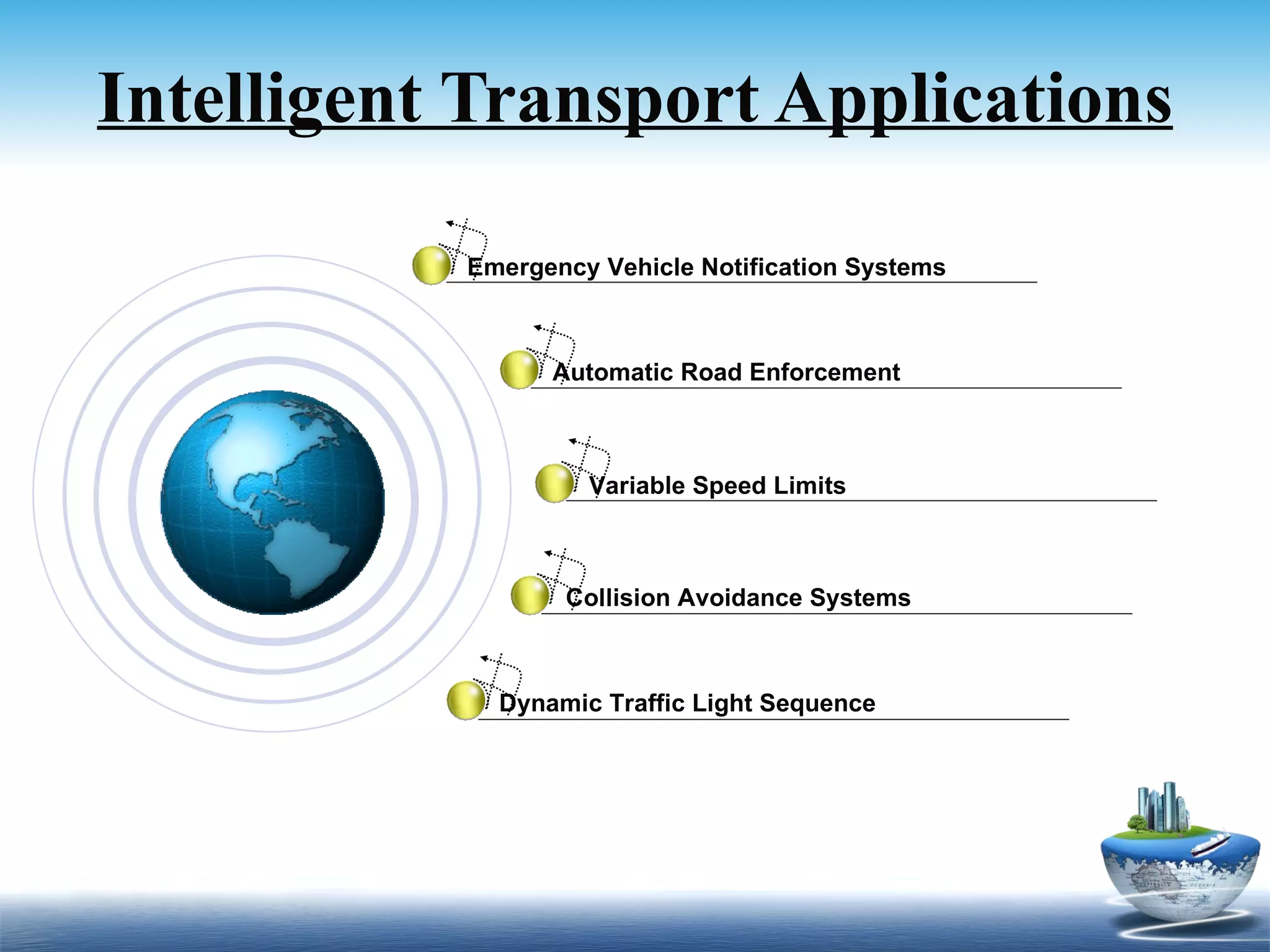 Intelligent Transport Applications

Emergency Vehicle Notification Systems

Automatic Road Enforcement

Variable Speed Limits

Collision Avoidance Systems

Dynamic Traffic Light Sequence